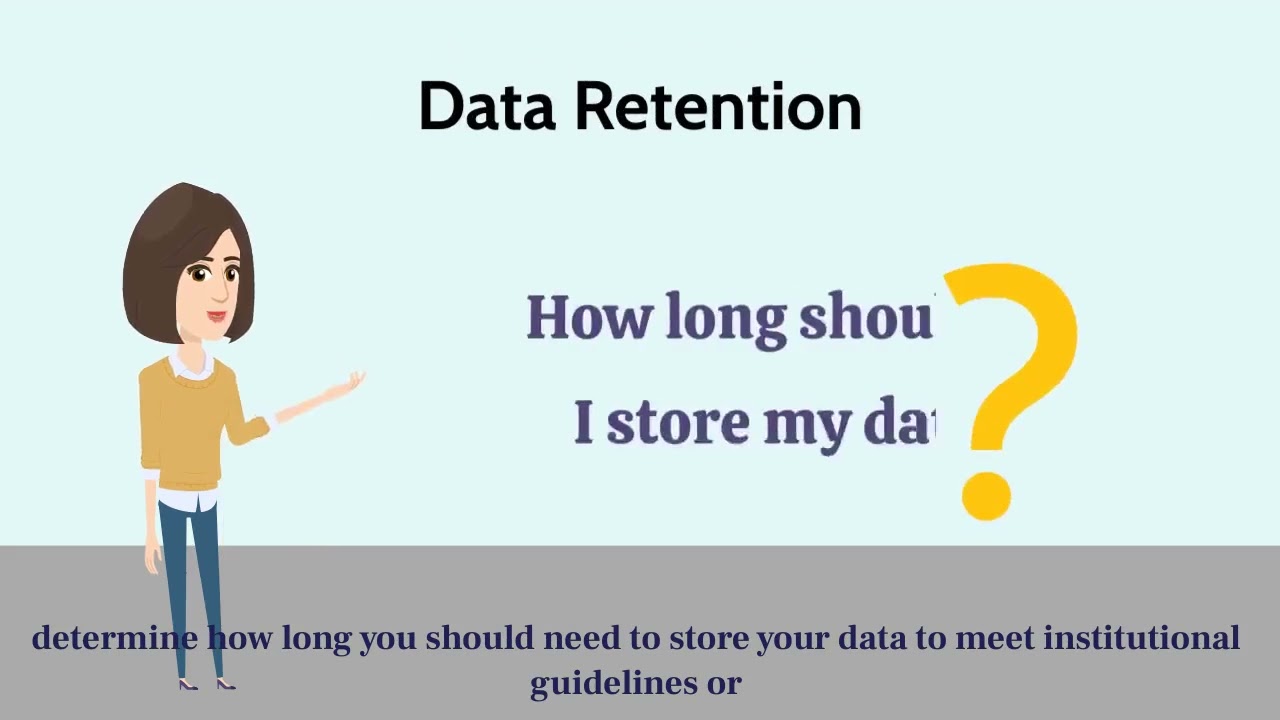 Data Retention

How long shou

I store my dat

?

determine how long you should need to store your data to meet institutional guidelines or